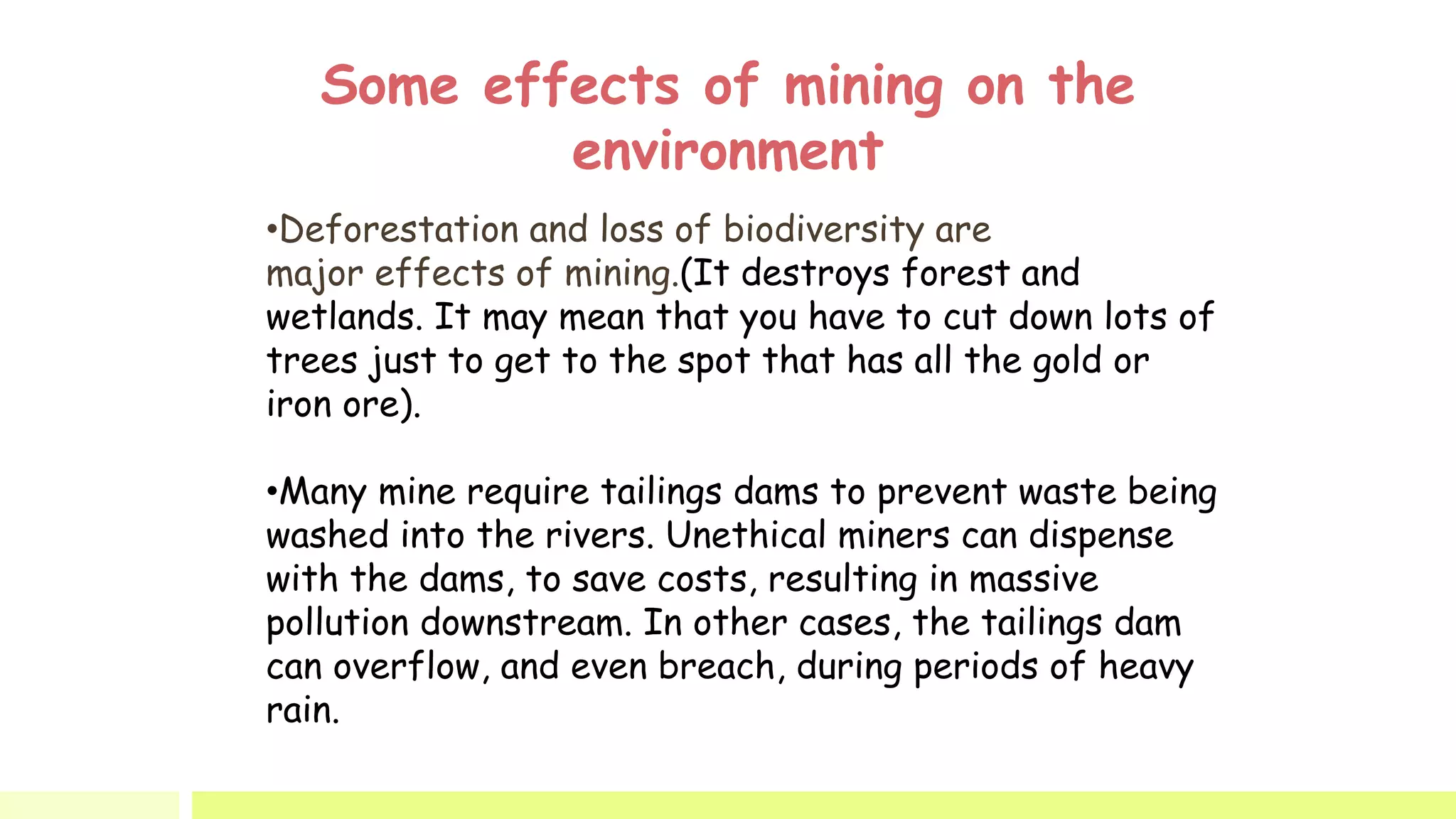 Some effects of mining on the environment

•Deforestation and loss of biodiversity are major effects of mining.(It destroys forest and wetlands. It may mean that you have to cut down lots of trees just to get to the spot that has all the gold or iron ore).

•Many mine require tailings dams to prevent waste being washed into the rivers. Unethical miners can dispense with the dams, to save costs, resulting in massive pollution downstream. In other cases, the tailings dam can overflow, and even breach, during periods of heavy rain.